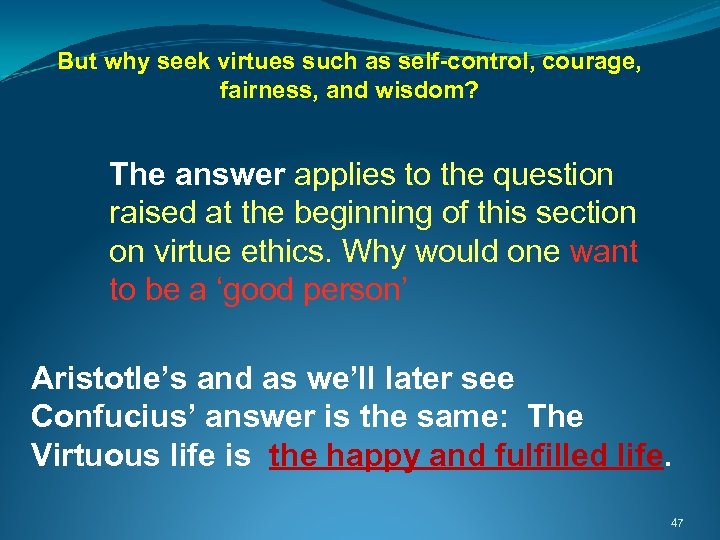 But why seek virtues such as self-control, courage, fairness, and wisdom?

The answer applies to the question raised at the beginning of this section on virtue ethics. Why would one want to be a ‘good person’

Aristotle’s and as we’ll later see Confucius’ answer is the same: The Virtuous life is the happy and fulfilled life.

47